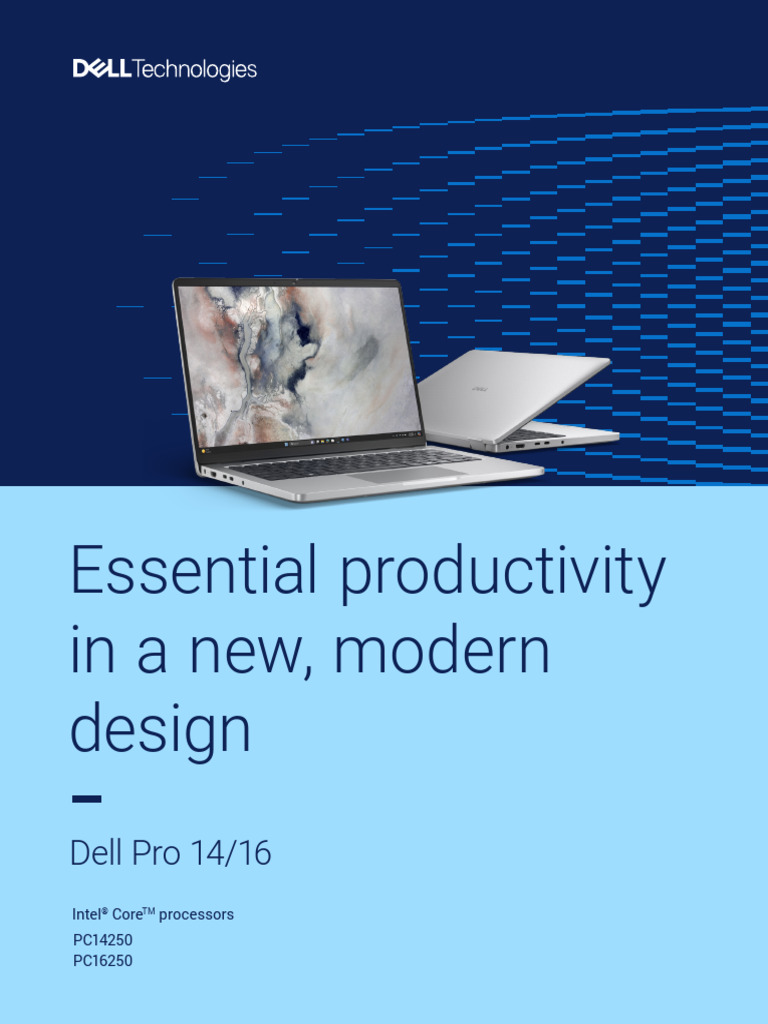 DELL Technologies

Essential productivity in a new, modern design

Dell Pro 14/16

Intel® Core™ processors
PC14250
PC16250